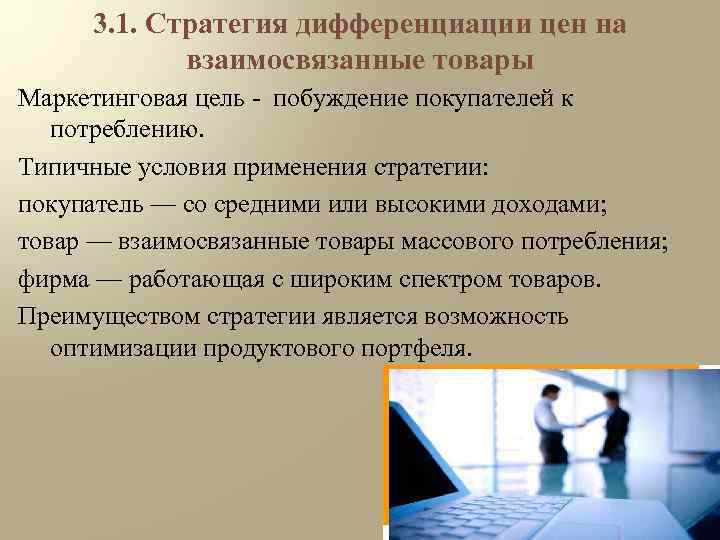 3.1. Стратегия дифференциации цен на взаимосвязанные товары

Маркетинговая цель - побуждение покупателей к потреблению.

Типичные условия применения стратегии:

покупатель — со средними или высокими доходами;

товар — взаимосвязанные товары массового потребления;

фирма — работающая с широким спектром товаров.

Преимуществом стратегии является возможность оптимизации продуктового портфеля.